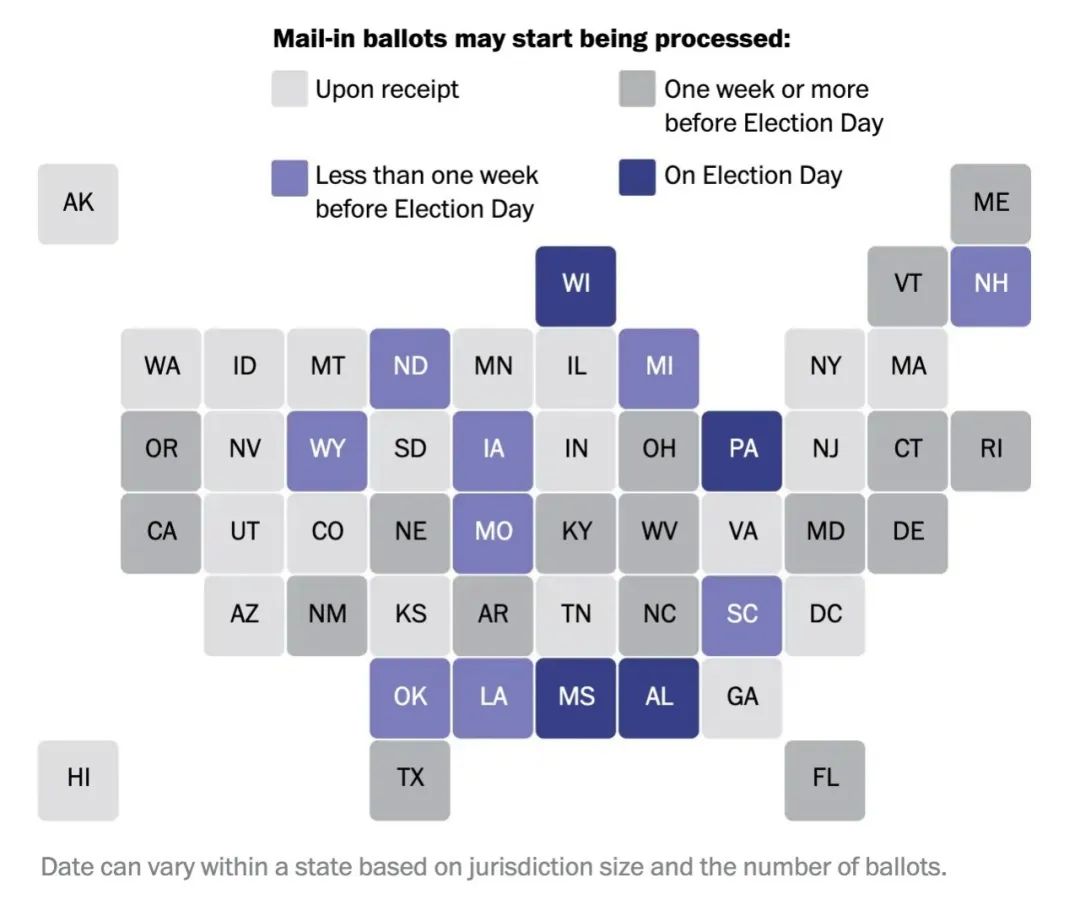 Mail-in ballots may start being processed:

Upon receipt

One week or more before Election Day

Less than one week before Election Day

On Election Day

AK

ME

WI

VT

NH

WA
ID
MT
ND
MN
IL
MI
NY
MA

OR
NV
WY
SD
IA
IN
OH
PA
NJ
CT
RI

CA
UT
CO
NE
MO
KY
WV
VA
MD
DE

AZ
NM
KS
AR
TN
NC
SC
DC

OK
LA
MS
AL
GA

HI
TX
FL

Date can vary within a state based on jurisdiction size and the number of ballots.